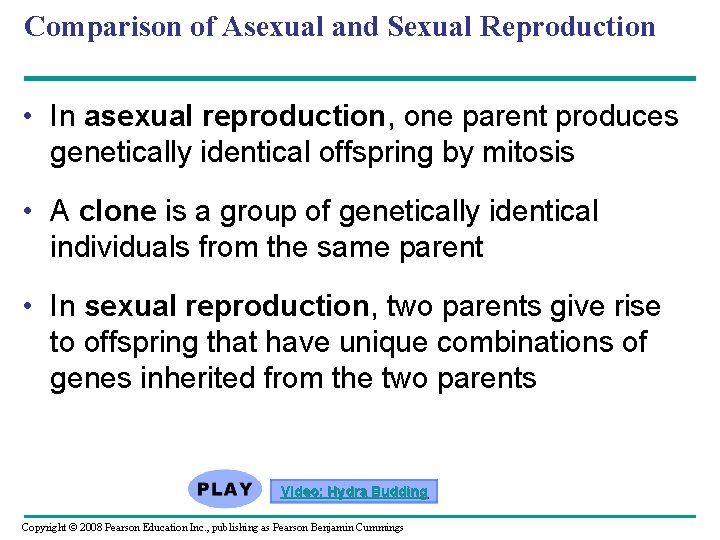 Comparison of Asexual and Sexual Reproduction

• In asexual reproduction, one parent produces genetically identical offspring by mitosis

• A clone is a group of genetically identical individuals from the same parent

• In sexual reproduction, two parents give rise to offspring that have unique combinations of genes inherited from the two parents

PLAY Video: Hydra Budding

Copyright © 2008 Pearson Education Inc., publishing as Pearson Benjamin Cummings